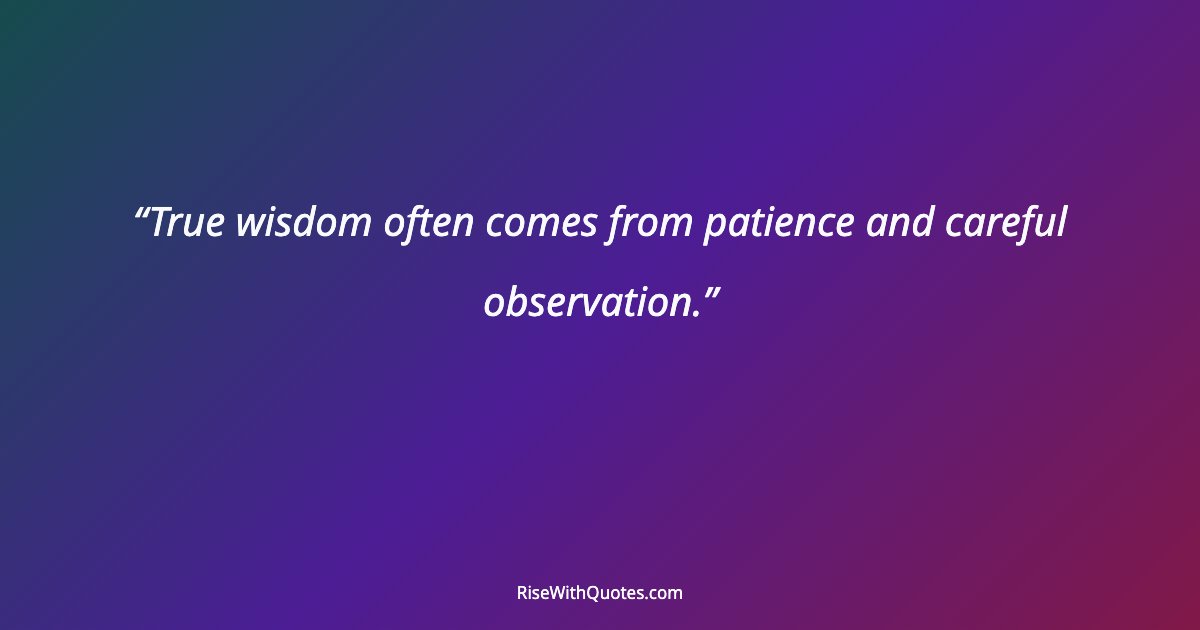 “True wisdom often comes from patience and careful observation.”

RiseWithQuotes.com